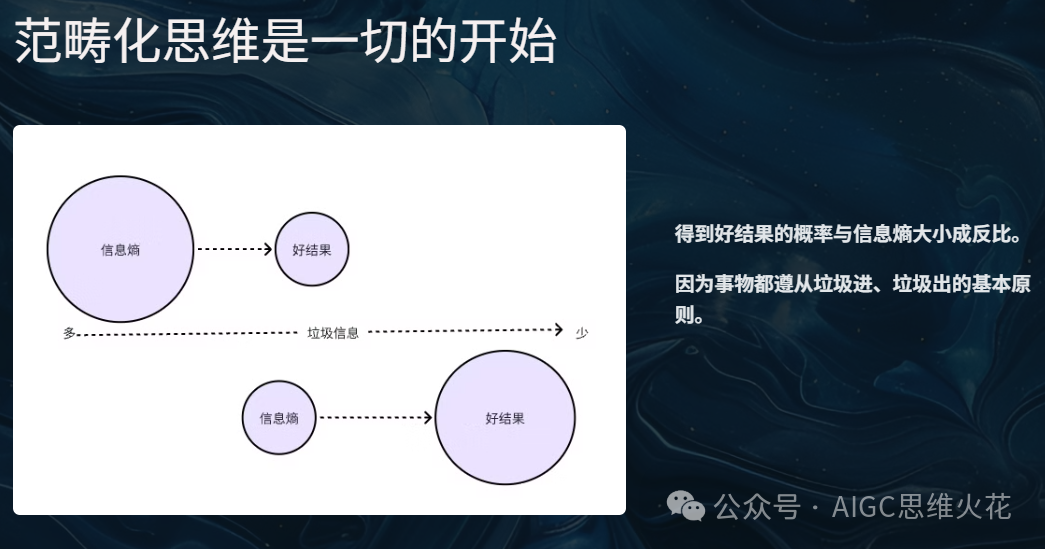 范畴化思维是一切的开始

信息熵

好结果

多

垃圾信息

少

信息熵

好结果

得到好结果的概率与信息熵大小成反比。

因为事物都遵从垃圾进、垃圾出的基本原则。

公众号 · AIGC思维火花